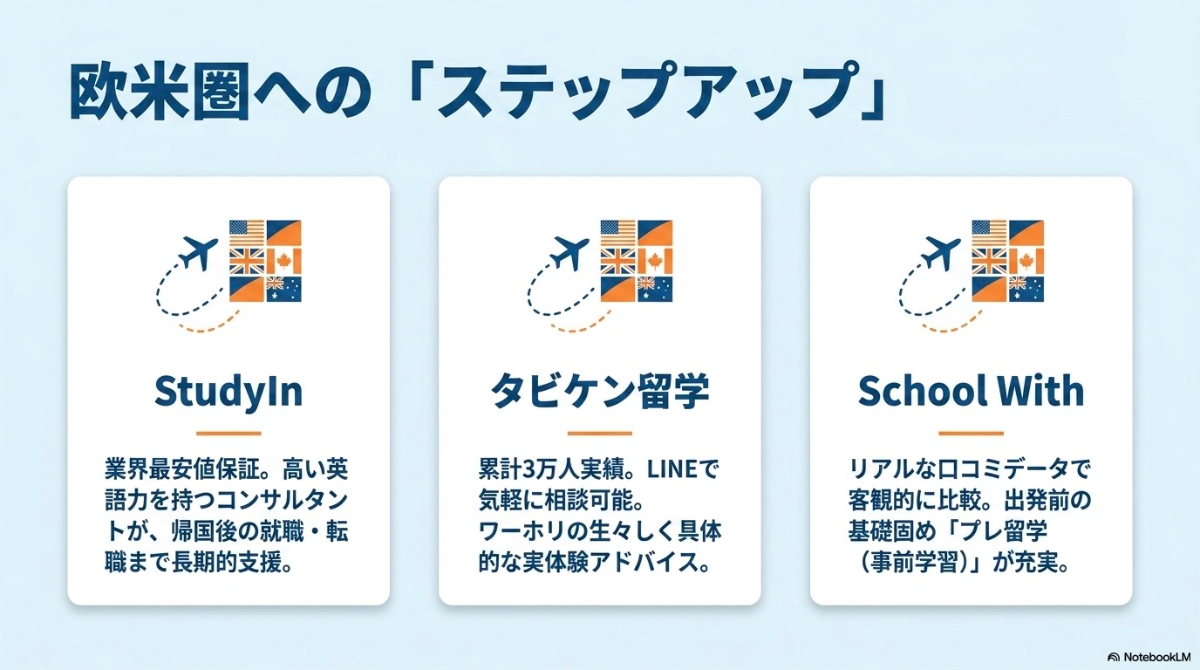 欧米圏への「ステップアップ」

StudyIn

業界最安値保証。高い英語力を持つコンサルタントが、帰国後の就職・転職まで長期的支援。

タビケン留学

累計3万人実績。LINEで気軽に相談可能。
ワーホリの生々しく具体的な実体験アドバイス。

School With

リアルな口コミデータで客観的に比較。出発前の基礎固め「プレ留学（事前学習）」が充実。

NotebookLM